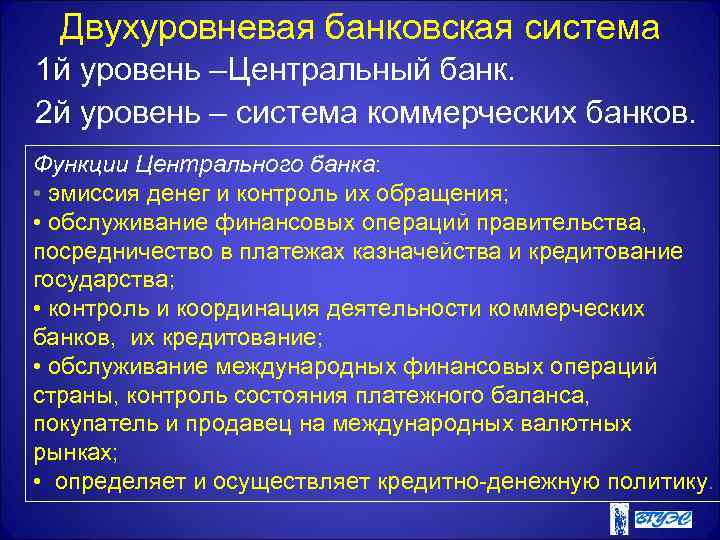 Двухуровневая банковская система

1й уровень –Центральный банк.

2й уровень – система коммерческих банков.

Функции Центрального банка:
• эмиссия денег и контроль их обращения;
• обслуживание финансовых операций правительства, посредничество в платежах казначейства и кредитование государства;
• контроль и координация деятельности коммерческих банков, их кредитование;
• обслуживание международных финансовых операций страны, контроль состояния платежного баланса, покупатель и продавец на международных валютных рынках;
• определяет и осуществляет кредитно-денежную политику.

ВГУЭС